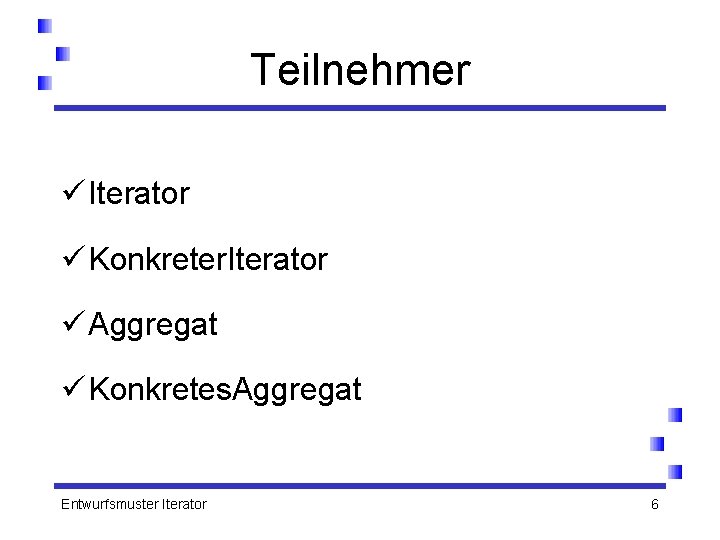 Teilnehmer

✓ Iterator

✓ KonkreterIterator

✓ Aggregat

✓ KonkretesAggregat

Entwurfsmuster Iterator

6